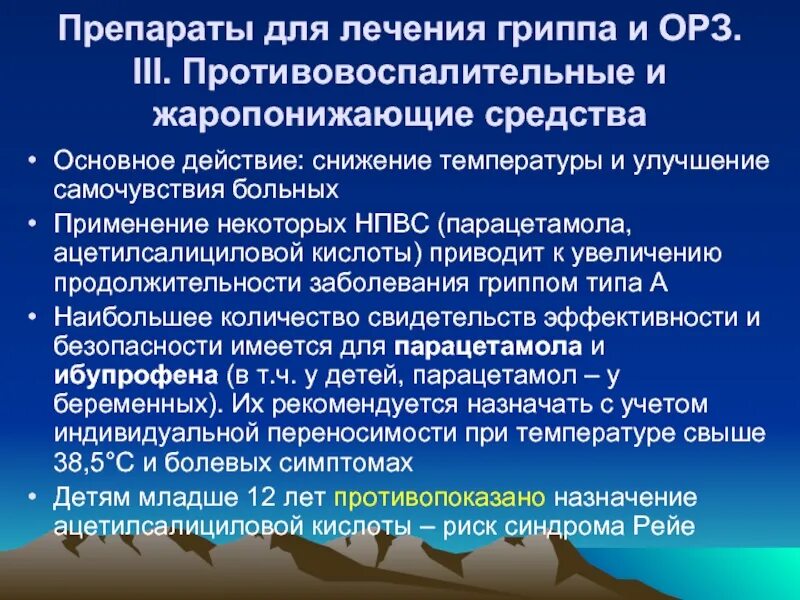 Препараты для лечения гриппа и ОРЗ. III. Противовоспалительные и жаропонижающие средства

• Основное действие: снижение температуры и улучшение самочувствия больных

• Применение некоторых НПВС (парацетамола, ацетилсалициловой кислоты) приводит к увеличению продолжительности заболевания гриппом типа А

• Наибольшее количество свидетельств эффективности и безопасности имеется для парацетамола и ибупрофена (в т.ч. у детей, парацетамол – у беременных). Их рекомендуется назначать с учетом индивидуальной переносимости при температуре свыше 38,5°С и болевых симптомах

• Детям младше 12 лет противопоказано назначение ацетилсалициловой кислоты – риск синдрома Рейе